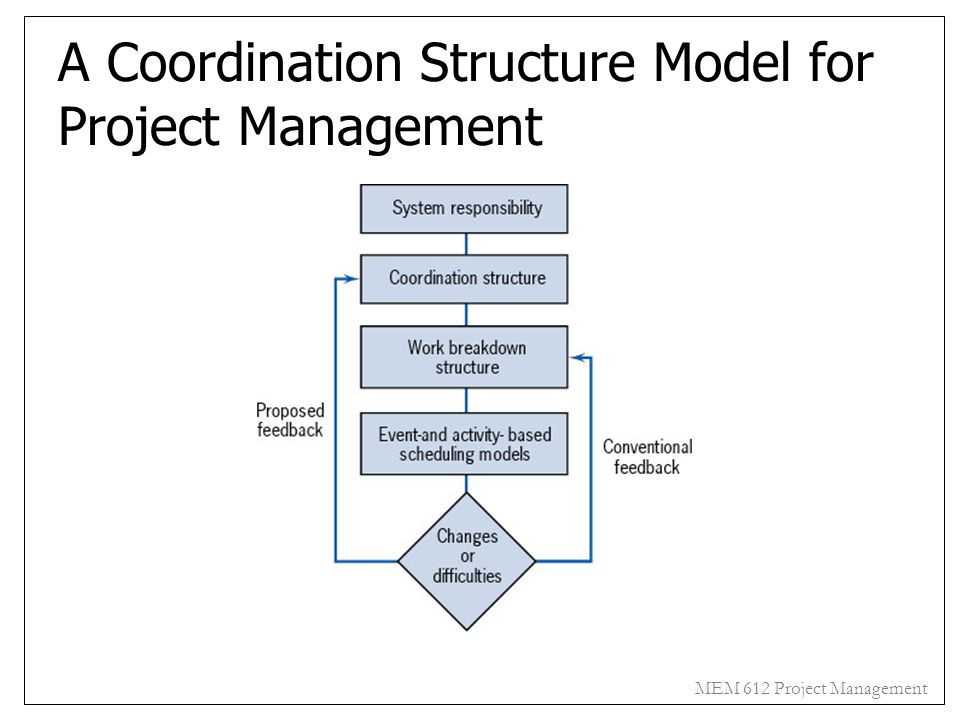 A Coordination Structure Model for Project Management

System responsibility

Coordination structure

Work breakdown structure

Event-and activity- based scheduling models

Changes or difficulties

Proposed feedback

Conventional feedback

MEM 612 Project Management